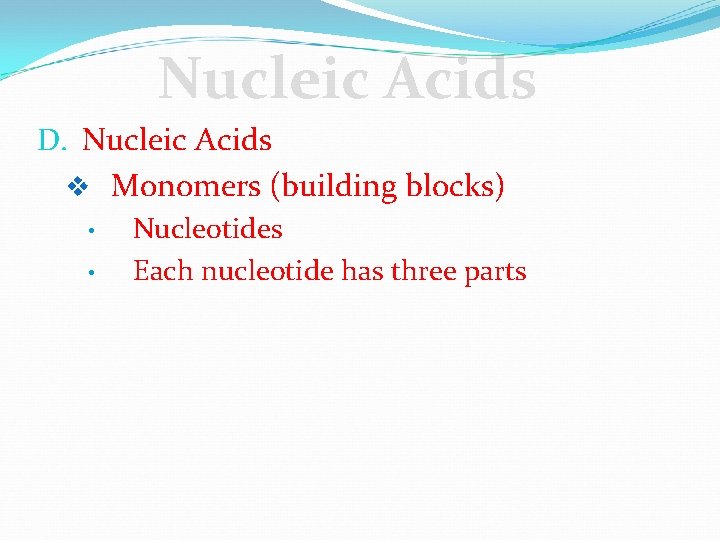 Nucleic Acids

D. Nucleic Acids

❖ Monomers (building blocks)

• Nucleotides

• Each nucleotide has three parts